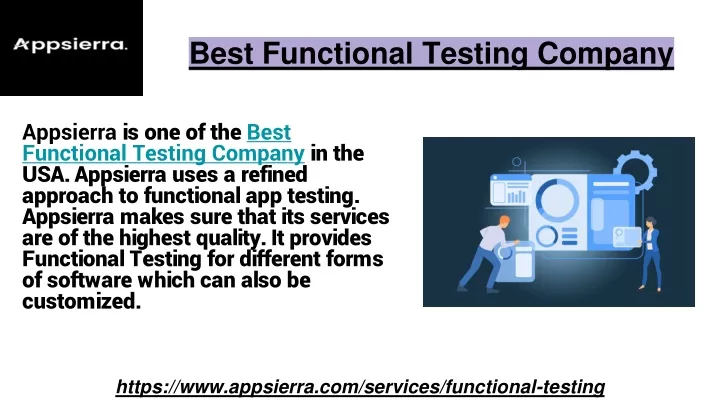 Appsierra.

Best Functional Testing Company

Appsierra is one of the Best Functional Testing Company in the USA. Appsierra uses a refined approach to functional app testing. Appsierra makes sure that its services are of the highest quality. It provides Functional Testing for different forms of software which can also be customized.

https://www.appsierra.com/services/functional-testing